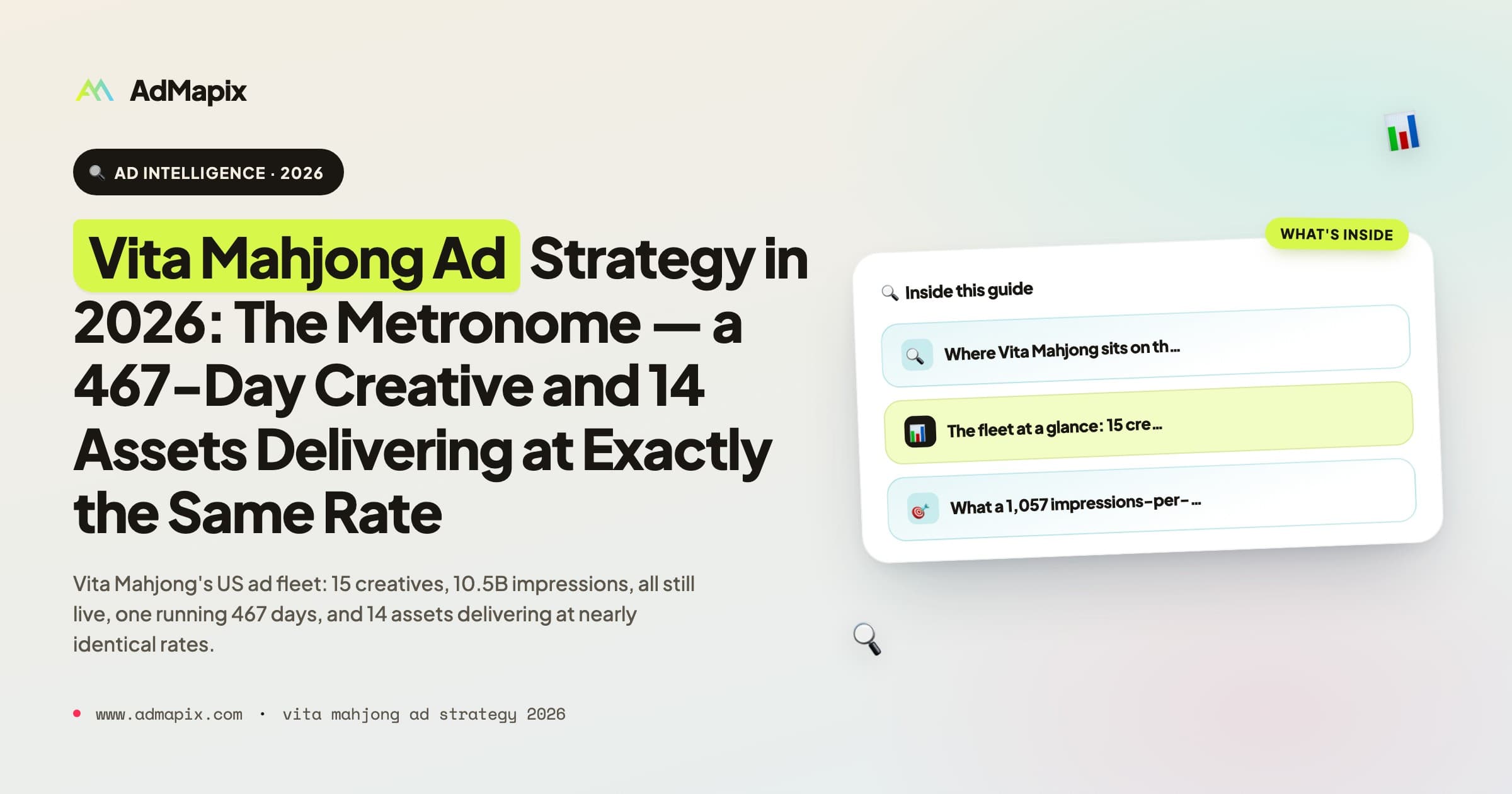 AdMapix

AD INTELLIGENCE · 2026

Vita Mahjong Ad Strategy in 2026: The Metronome — a 467-Day Creative and 14 Assets Delivering at Exactly the Same Rate

Vita Mahjong's US ad fleet: 15 creatives, 10.5B impressions, all still live, one running 467 days, and 14 assets delivering at nearly identical rates.

www.admapix.com · vita mahjong ad strategy 2026

WHAT'S INSIDE

Inside this guide

Where Vita Mahjong sits on th...

The fleet at a glance: 15 cre...

What a 1,057 impressions-per-...